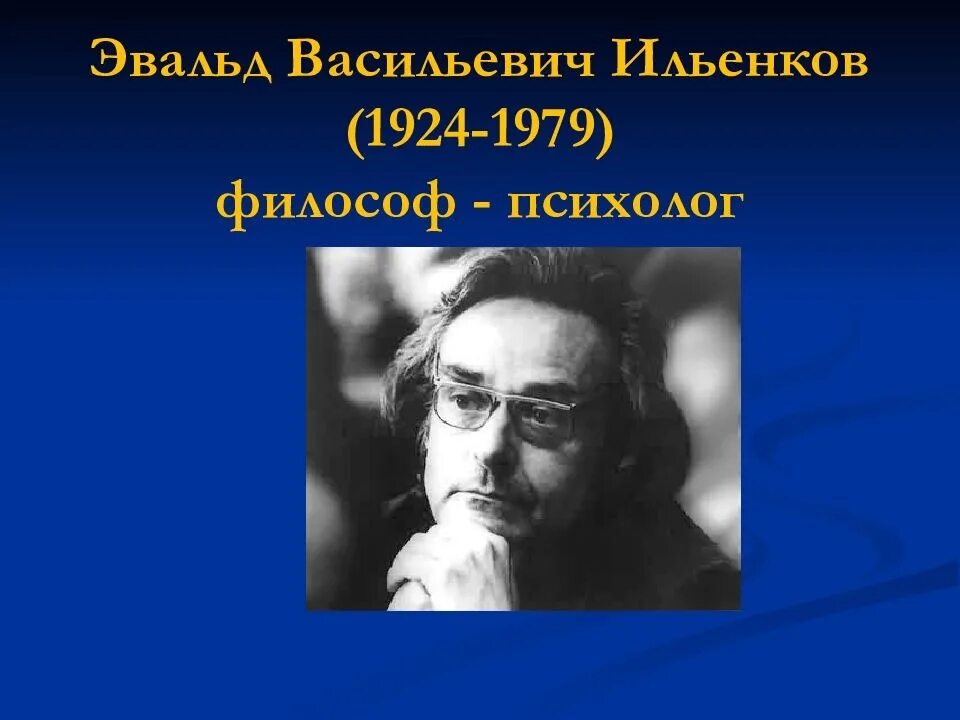 Эвальд Васильевич Ильенков
(1924-1979)
философ - психолог